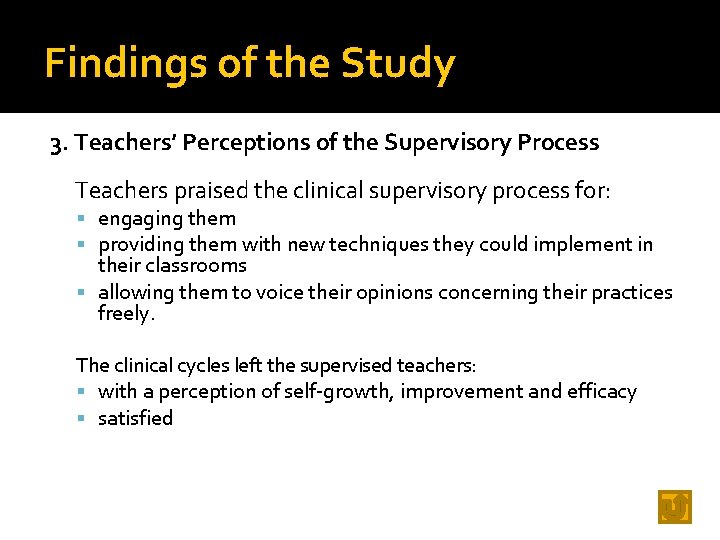 Findings of the Study

3. Teachers' Perceptions of the Supervisory Process

Teachers praised the clinical supervisory process for:
- engaging them
- providing them with new techniques they could implement in their classrooms
- allowing them to voice their opinions concerning their practices freely.

The clinical cycles left the supervised teachers:
- with a perception of self-growth, improvement and efficacy
- satisfied